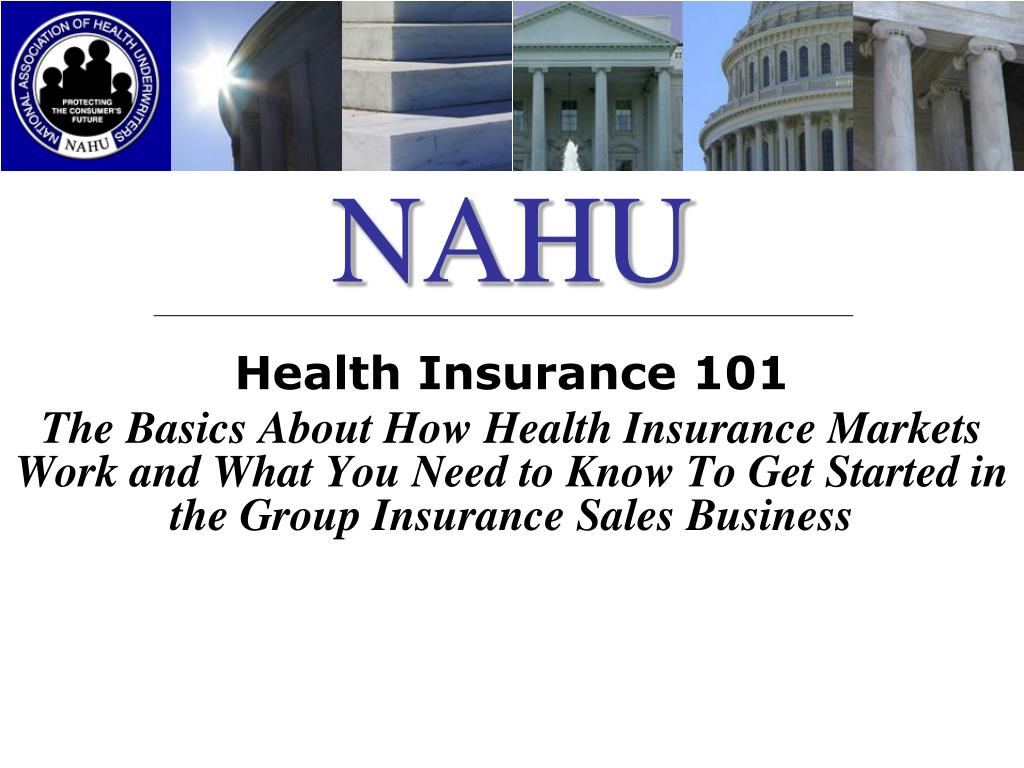 NATIONAL ASSOCIATION OF HEALTH UNDERWRITERS
PROTECTING THE CONSUMER'S FUTURE
NAHU

NAHU

Health Insurance 101

The Basics About How Health Insurance Markets Work and What You Need to Know To Get Started in the Group Insurance Sales Business